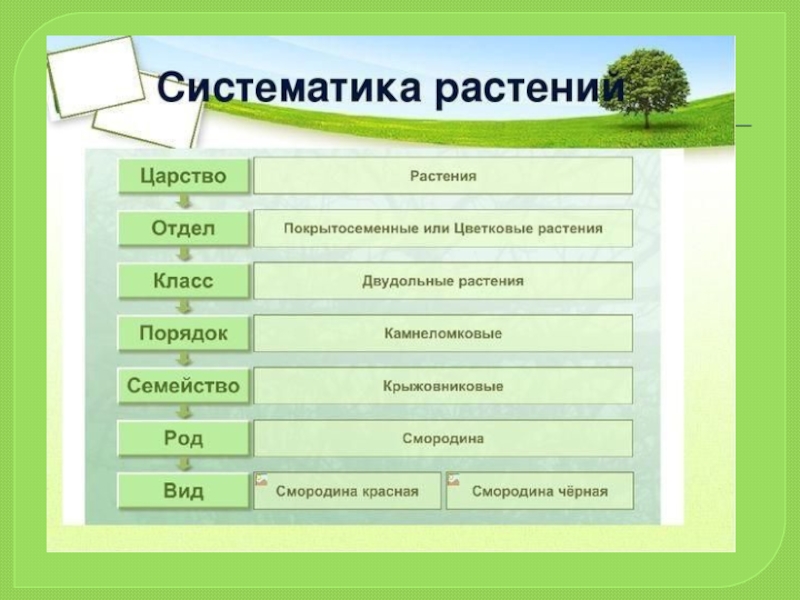 Систематика растений

Царство
Растения

Отдел
Покрытосеменные или Цветковые растения

Класс
Двудольные растения

Порядок
Камнеломковые

Семейство
Крыжовниковые

Род
Смородина

Вид
Смородина красная
Смородина чёрная